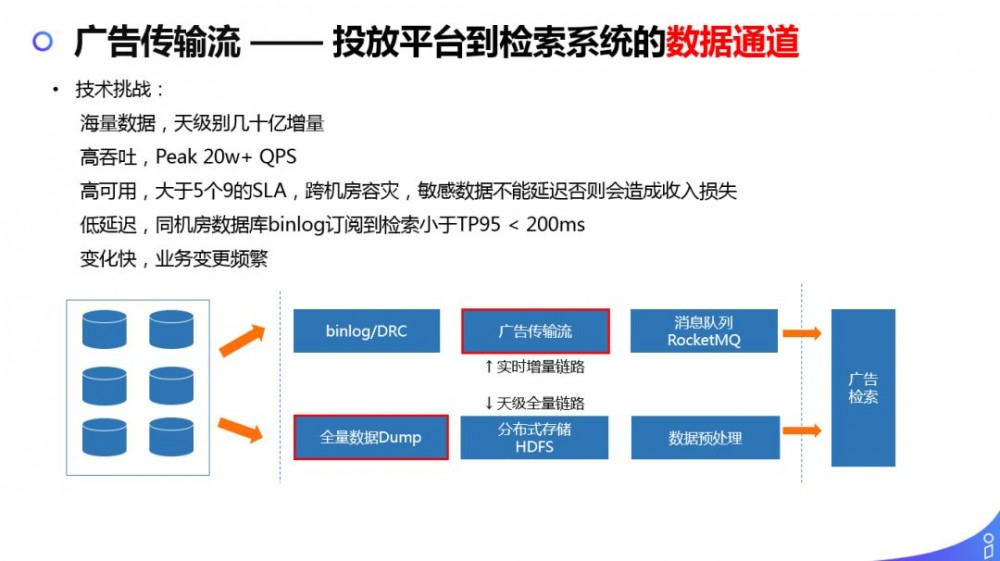 广告传输流 —— 投放平台到检索系统的数据通道

• 技术挑战：

海量数据，天级别几十亿增量

高吞吐，Peak 20w+ QPS

高可用，大于5个9的SLA，跨机房容灾，敏感数据不能延迟否则会造成收入损失

低延迟，同机房数据库binlog订阅到检索小于TP95 < 200ms

变化快，业务变更频繁

binlog/DRC

广告传输流

消息队列 RocketMQ

↑实时增量链路

↓天级全量链路

全量数据Dump

分布式存储 HDFS

数据预处理

广告检索